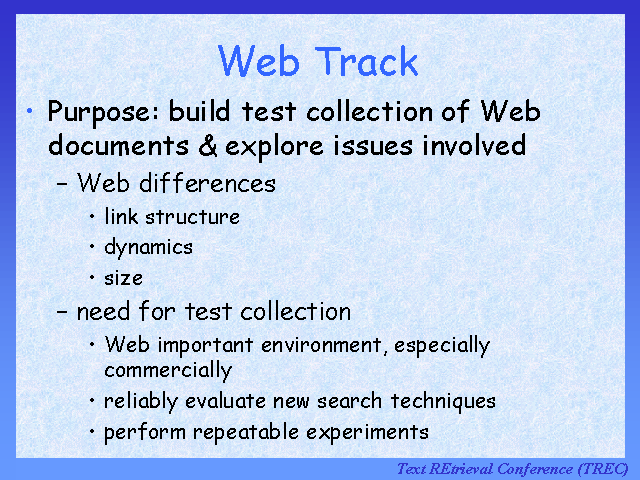 Web Track

• Purpose: build test collection of Web documents & explore issues involved

– Web differences

• link structure

• dynamics

• size

– need for test collection

• Web important environment, especially commercially

• reliably evaluate new search techniques

• perform repeatable experiments

Text REtrieval Conference (TREC)